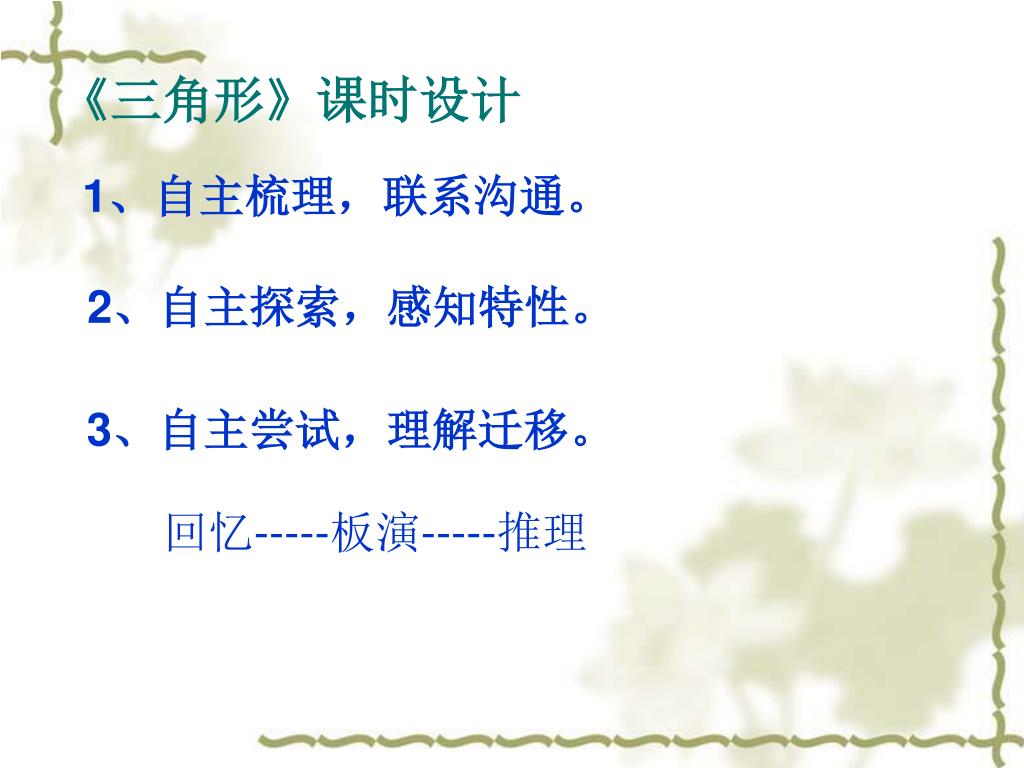 《三角形》课时设计

1、自主梳理，联系沟通。

2、自主探索，感知特性。

3、自主尝试，理解迁移。

回忆-----板演-----推理